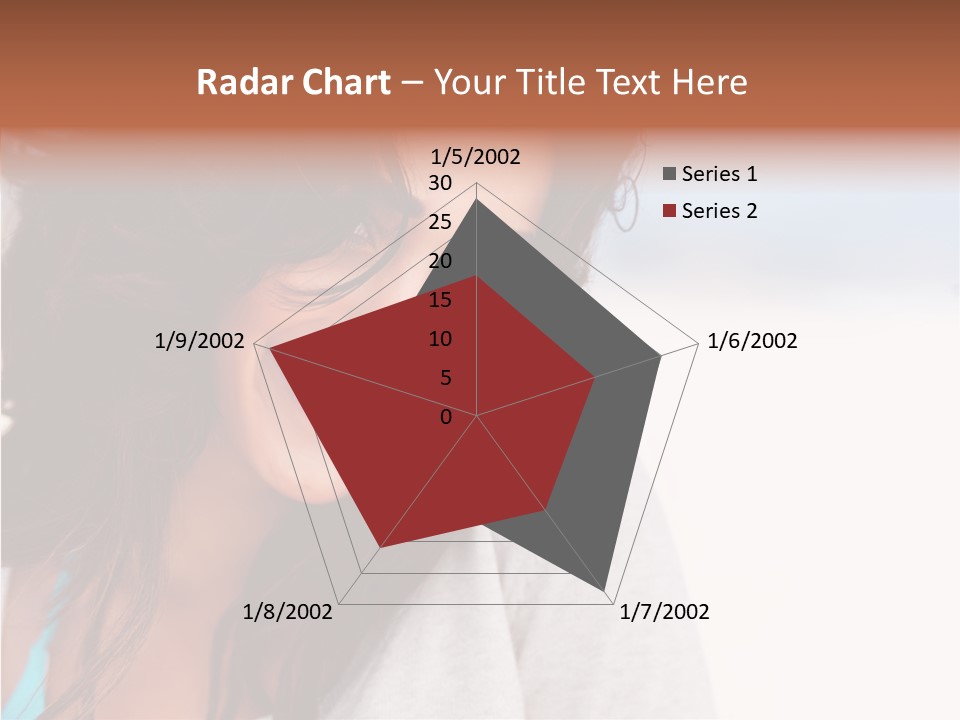 Radar Chart – Your Title Text Here

1/5/2002
30
25
20
15
10
5
0
1/6/2002
1/7/2002
1/8/2002
1/9/2002

Series 1
Series 2